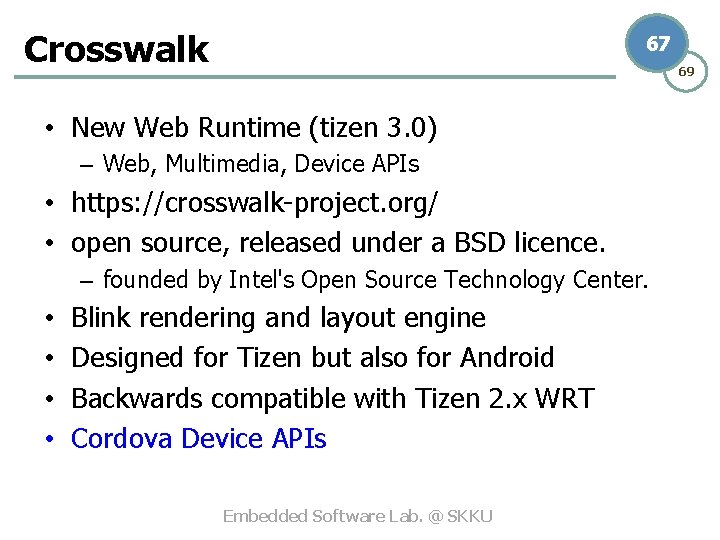 Crosswalk

67

69

• New Web Runtime (tizen 3.0)
- Web, Multimedia, Device APIs
• https://crosswalk-project.org/
• open source, released under a BSD licence.
- founded by Intel's Open Source Technology Center.
• Blink rendering and layout engine
• Designed for Tizen but also for Android
• Backwards compatible with Tizen 2.x WRT
• Cordova Device APIs

Embedded Software Lab. @ SKKU